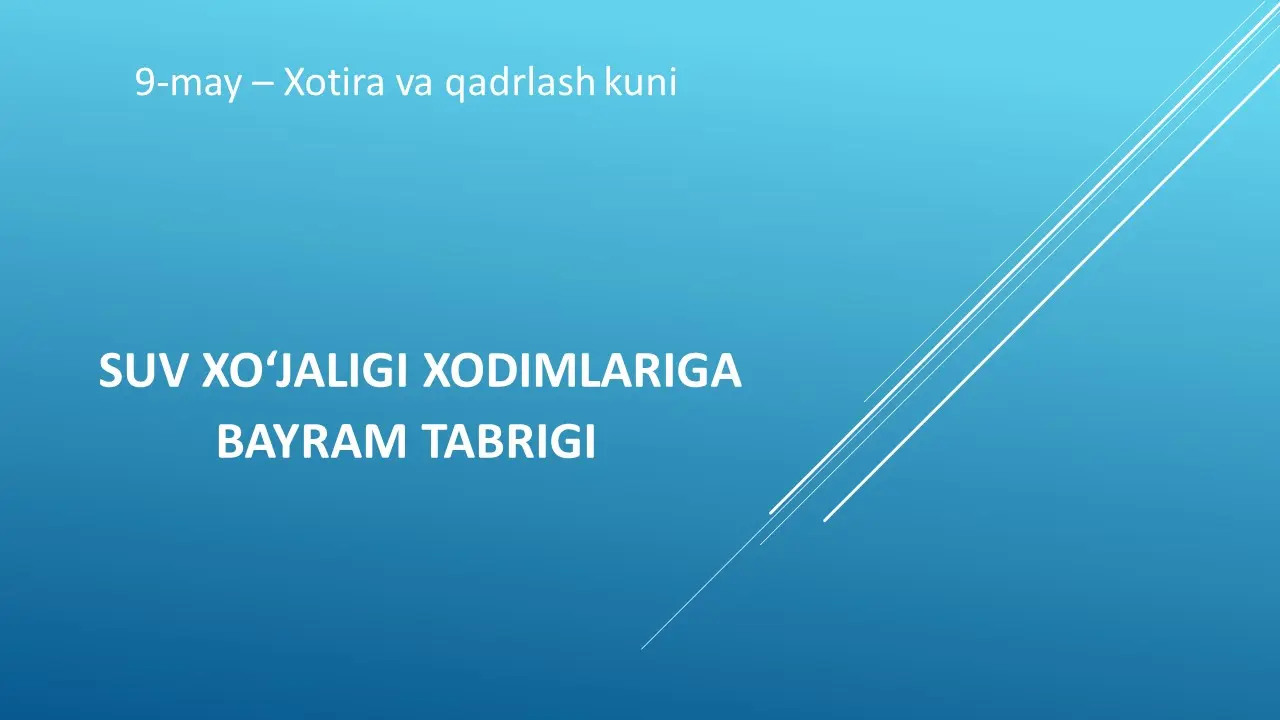 9-may – Xotira va qadrlash kuni

SUV XO‘JALIGI XODIMLARIGA BAYRAM TABRIGI